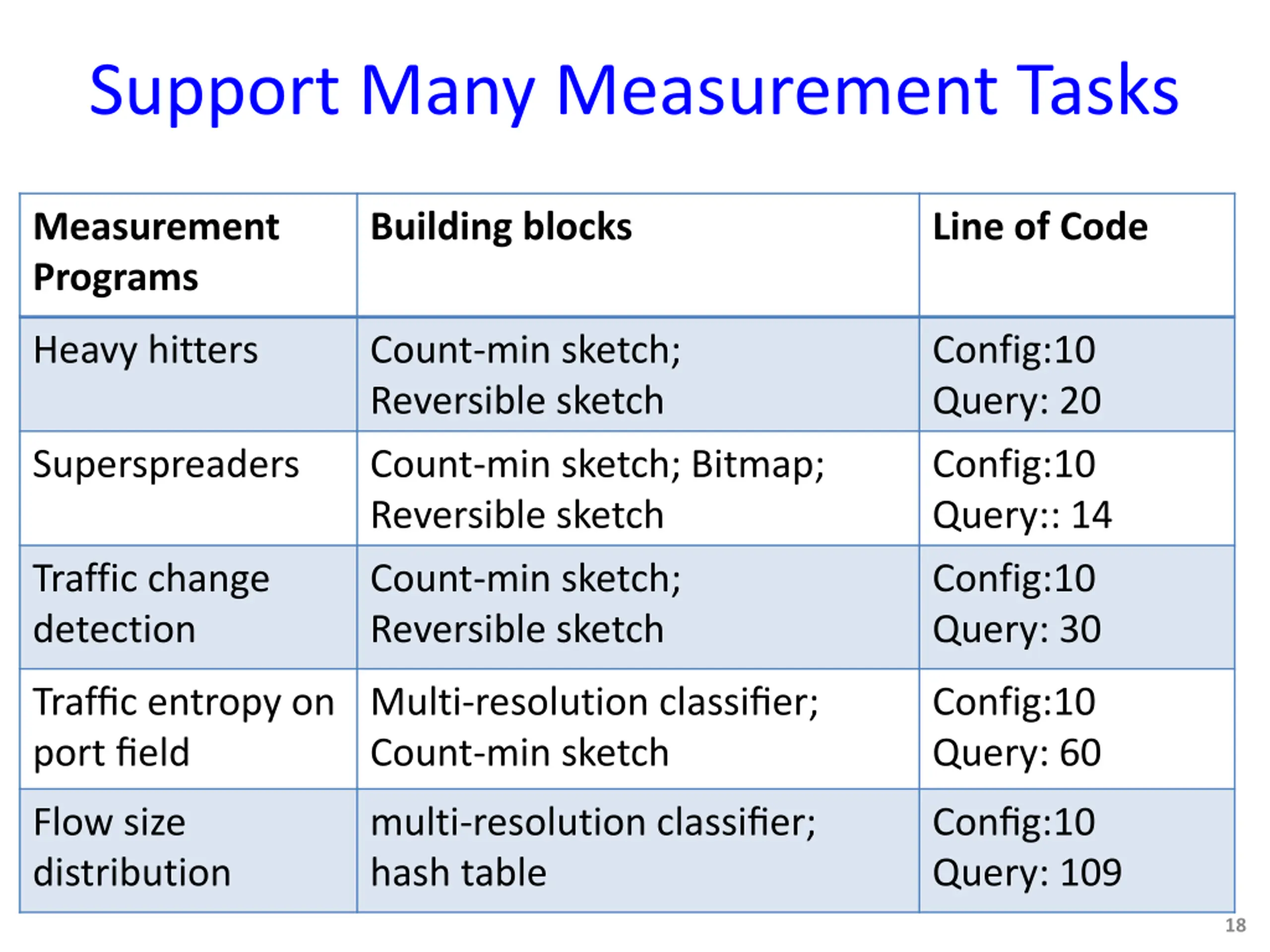 Support Many Measurement Tasks

| Measurement Programs | Building blocks | Line of Code |
|---|---|---|
| Heavy hitters | Count-min sketch; Reversible sketch | Config:10 Query: 20 |
| Superspreaders | Count-min sketch; Bitmap; Reversible sketch | Config:10 Query:: 14 |
| Traffic change detection | Count-min sketch; Reversible sketch | Config:10 Query: 30 |
| Traffic entropy on port field | Multi-resolution classifier; Count-min sketch | Config:10 Query: 60 |
| Flow size distribution | multi-resolution classifier; hash table | Config:10 Query: 109 |

18